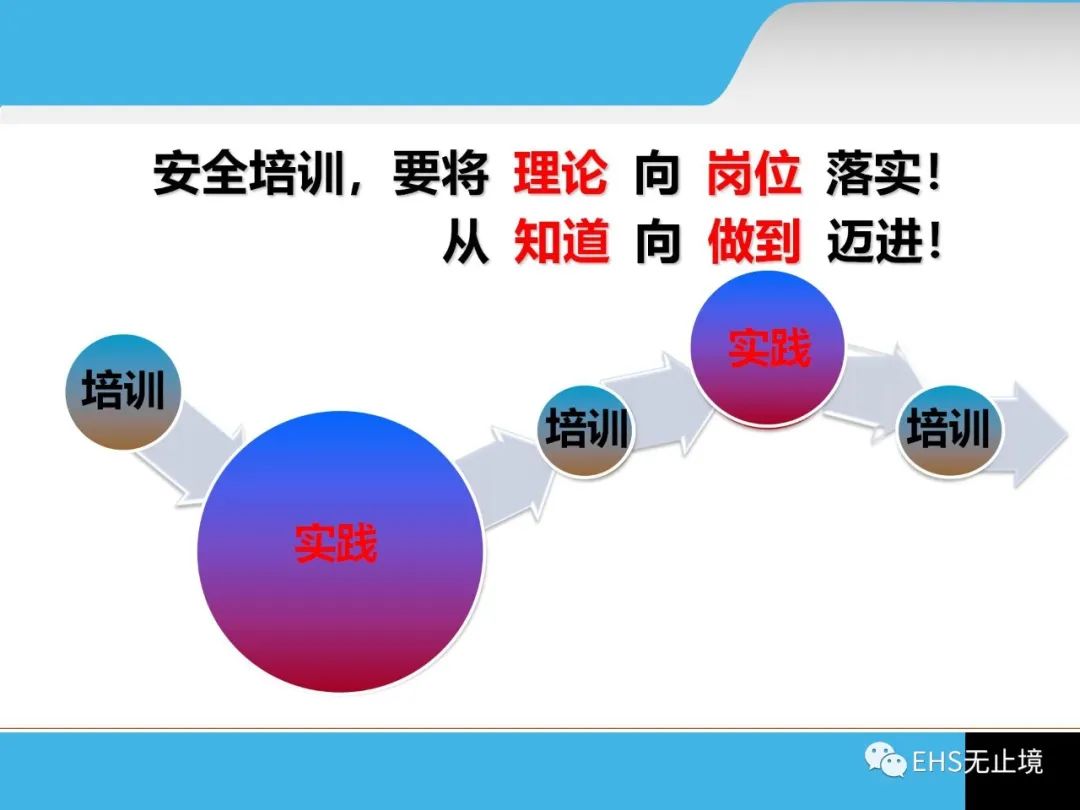 安全培训，要将 理论 向 岗位 落实！
从 知道 向 做到 迈进！

培训

实践

培训

实践

培训

EHS无止境